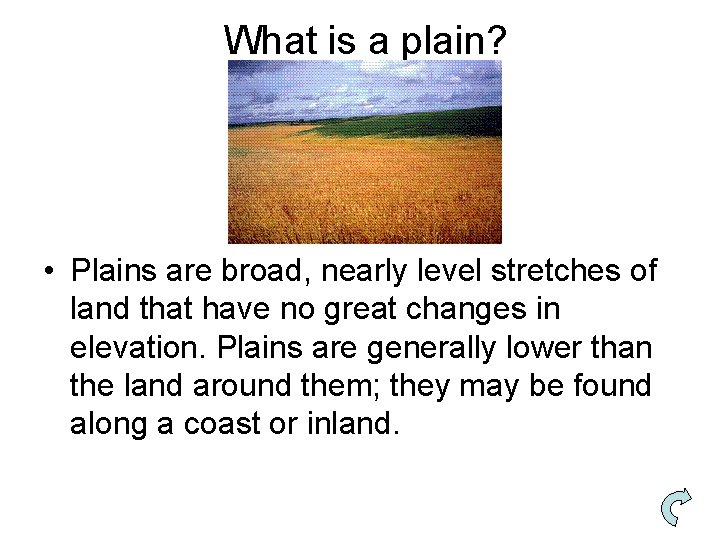 What is a plain?

• Plains are broad, nearly level stretches of land that have no great changes in elevation. Plains are generally lower than the land around them; they may be found along a coast or inland.